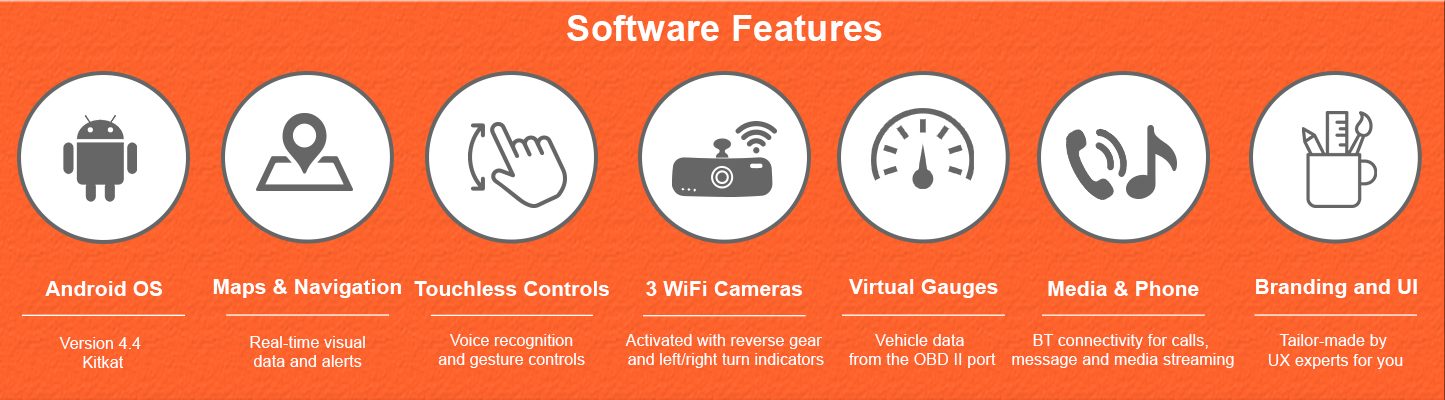 Software Features

Android OS

Version 4.4 Kitkat

Maps & Navigation

Real-time visual data and alerts

Touchless Controls

Voice recognition and gesture controls

3 WiFi Cameras

Activated with reverse gear and left/right turn indicators

Virtual Gauges

Vehicle data from the OBD II port

Media & Phone

BT connectivity for calls, message and media streaming

Branding and UI

Tailor-made by UX experts for you